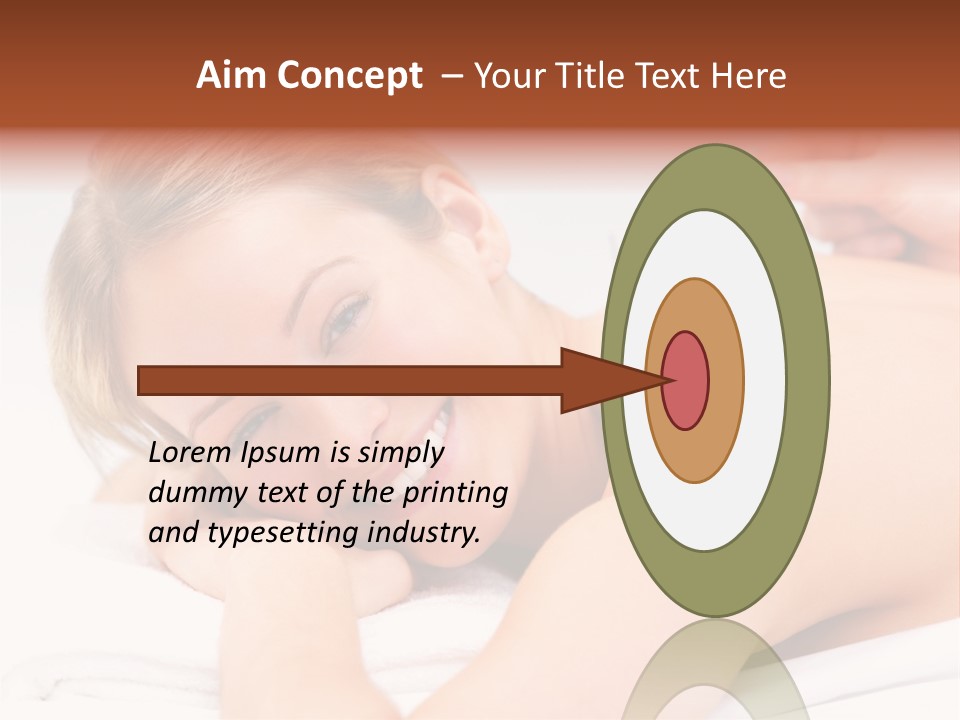 Aim Concept – Your Title Text Here

Lorem Ipsum is simply dummy text of the printing and typesetting industry.